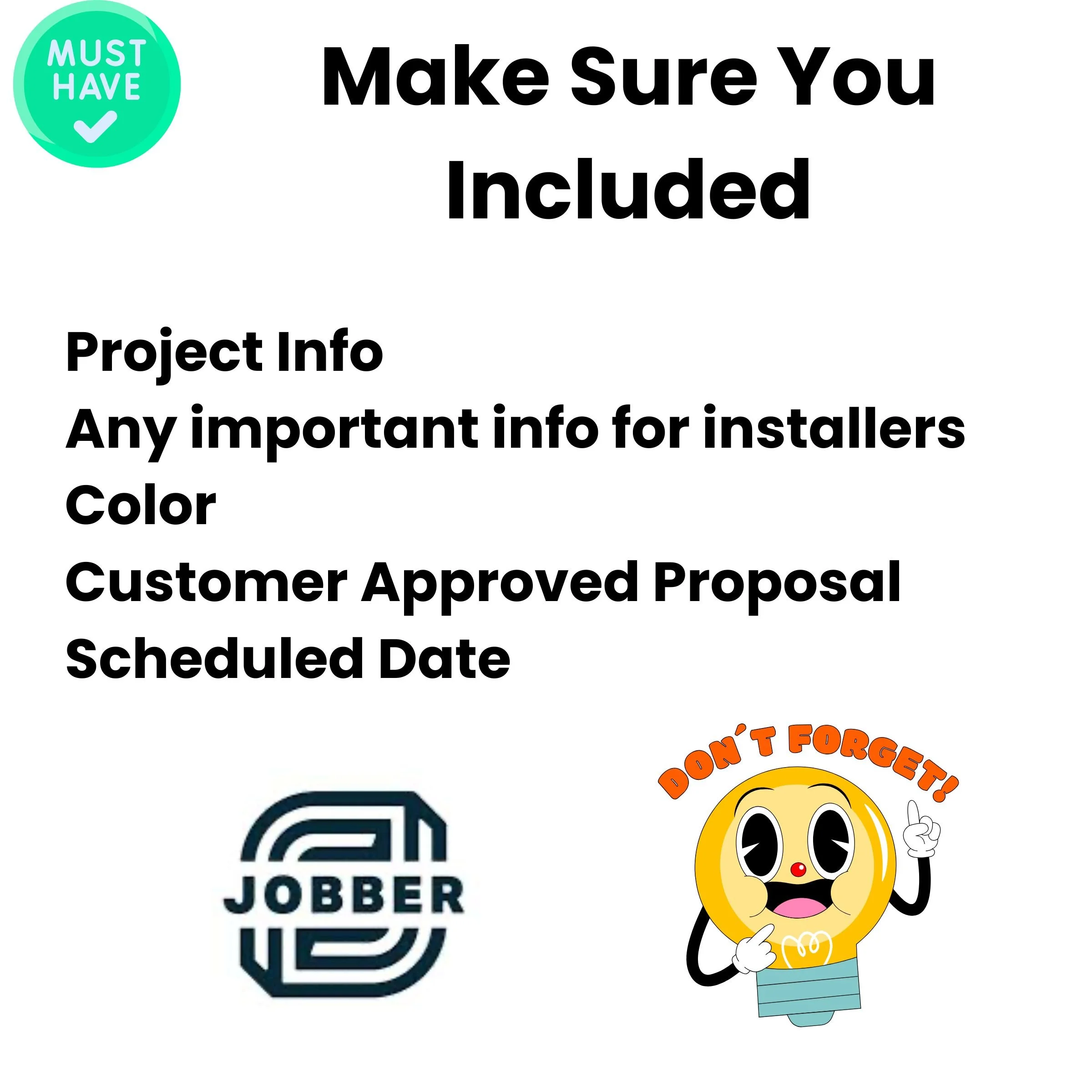 MUST HAVE

Make Sure You Included

Project Info
Any important info for installers
Color
Customer Approved Proposal
Scheduled Date

JOBBER

DON´T FORGET!